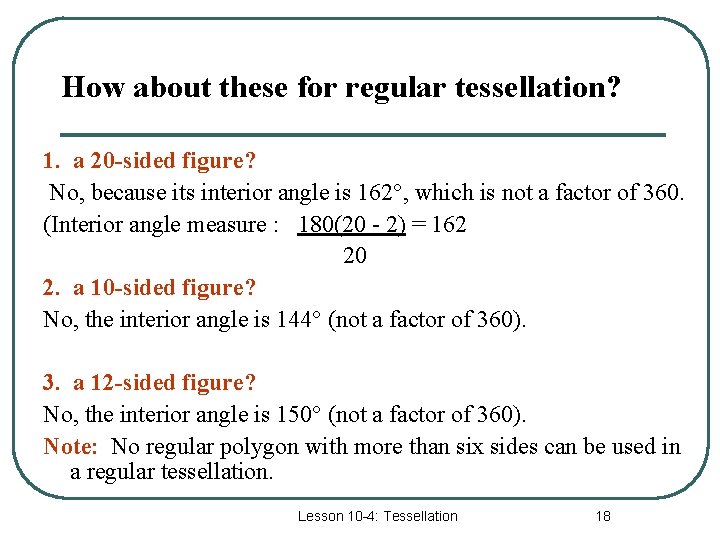 How about these for regular tessellation?

1. a 20-sided figure?

No, because its interior angle is 162°, which is not a factor of 360.

(Interior angle measure : $\frac{180(20 - 2)}{20} = 162$

2. a 10-sided figure?

No, the interior angle is 144° (not a factor of 360).

3. a 12-sided figure?

No, the interior angle is 150° (not a factor of 360).

Note: No regular polygon with more than six sides can be used in a regular tessellation.

Lesson 10-4: Tessellation

18